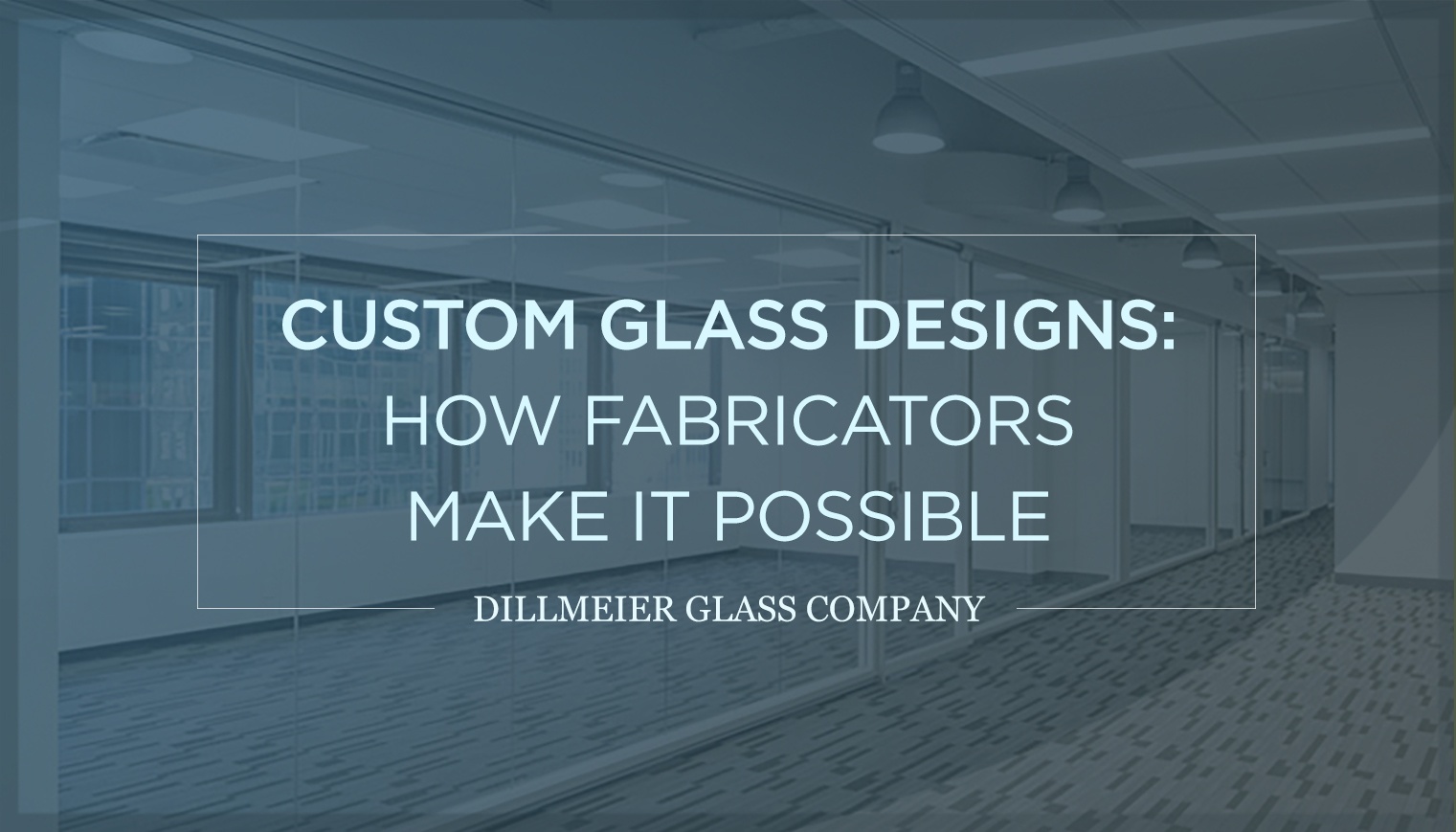 CUSTOM GLASS DESIGNS:
HOW FABRICATORS
MAKE IT POSSIBLE

DILLMEIER GLASS COMPANY